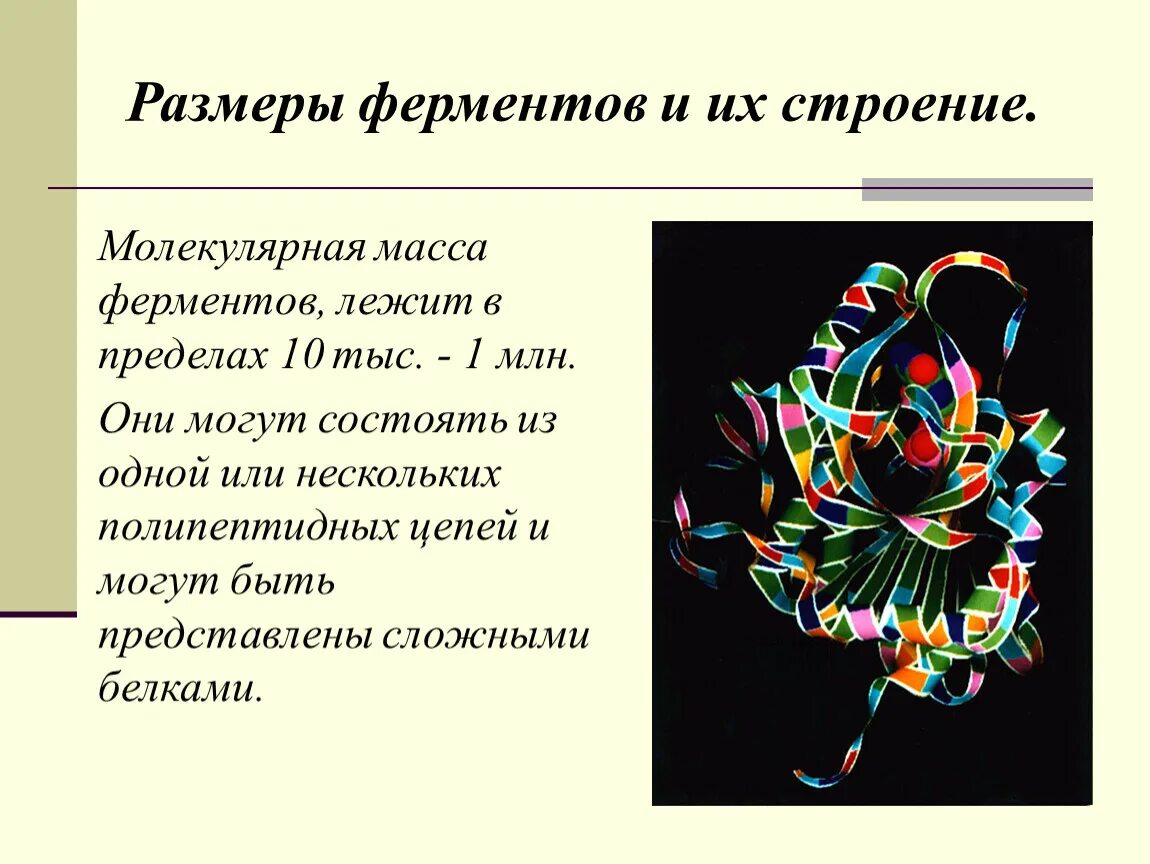 Размеры ферментов и их строение.

Молекулярная масса ферментов, лежит в пределах 10 тыс. - 1 млн.

Они могут состоять из одной или нескольких полипептидных цепей и могут быть представлены сложными белками.